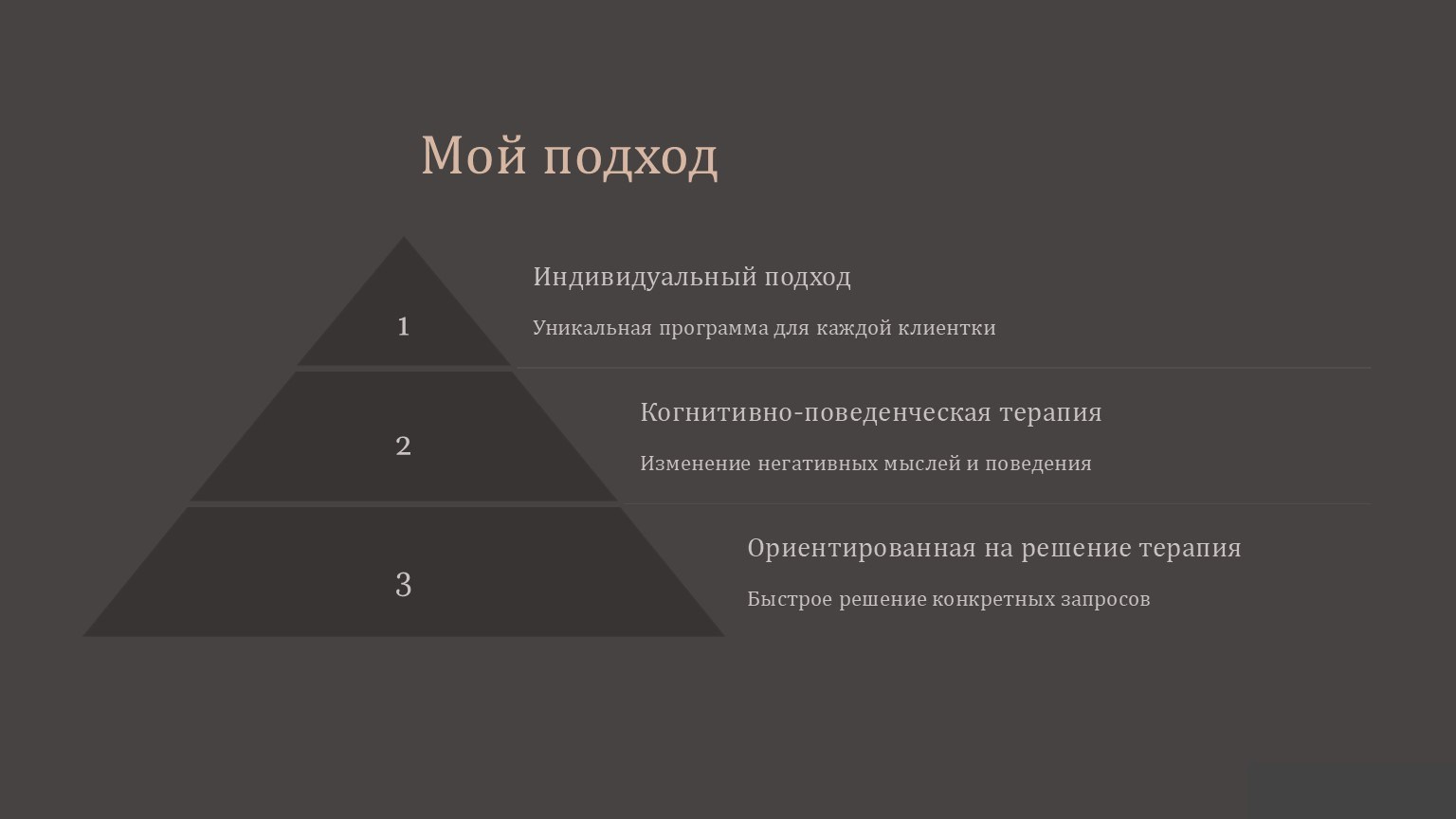 Мой подход

1

Индивидуальный подход

Уникальная программа для каждой клиентки

2

Когнитивно-поведенческая терапия

Изменение негативных мыслей и поведения

3

Ориентированная на решение терапия

Быстрое решение конкретных запросов